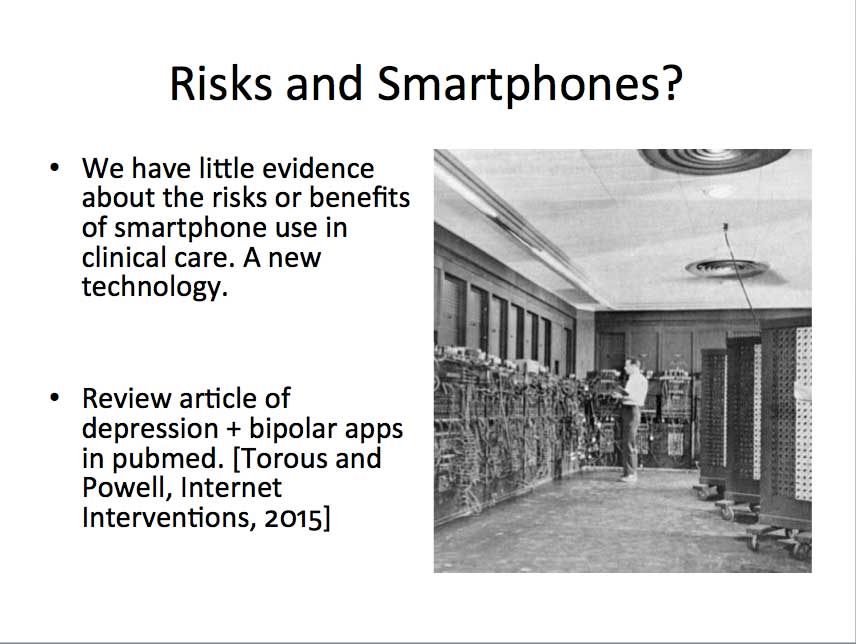 Risks and Smartphones?

• We have little evidence about the risks or benefits of smartphone use in clinical care. A new technology.

• Review article of depression + bipolar apps in pubmed. [Torous and Powell, Internet Interventions, 2015]